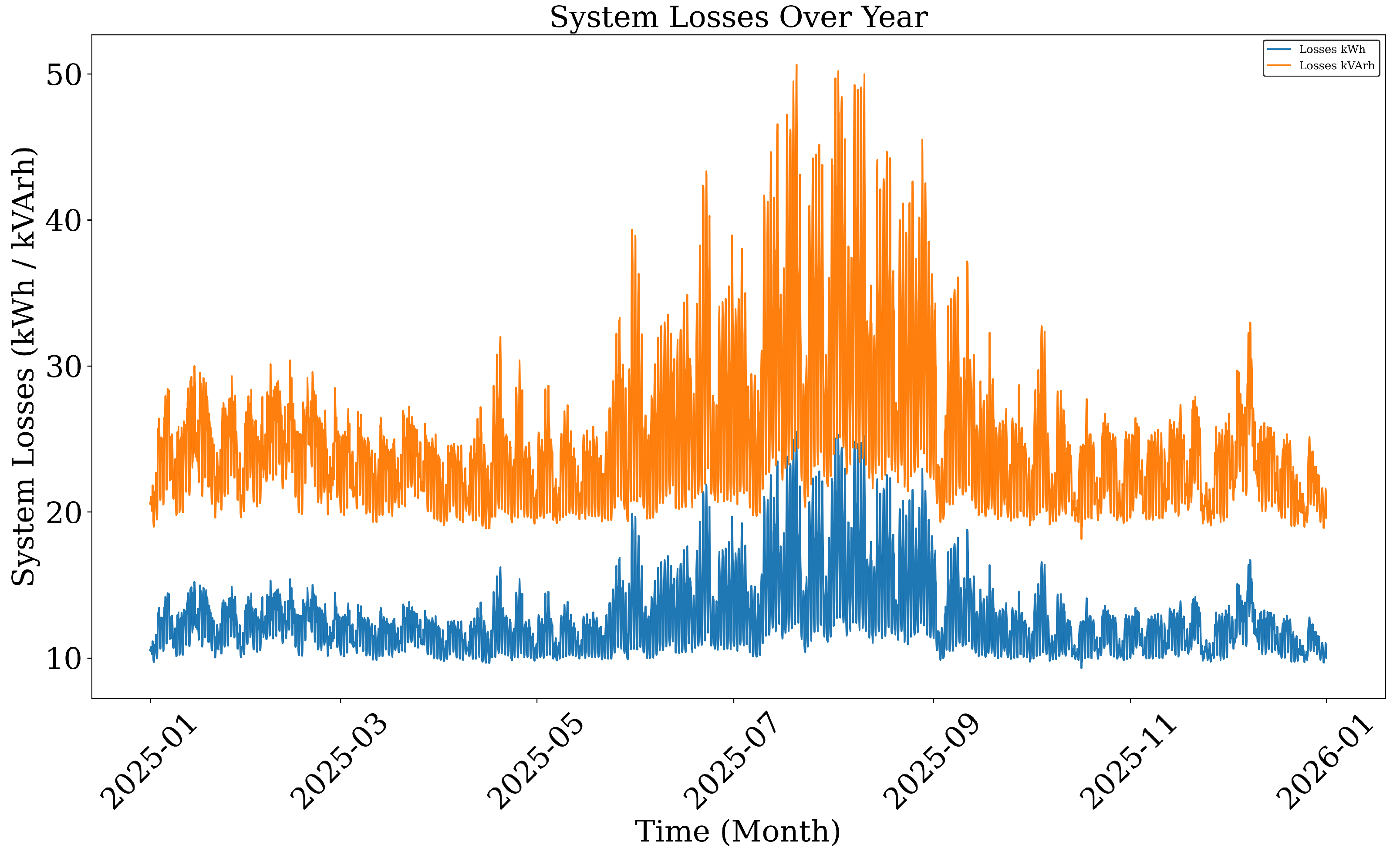 System Losses Over Year

Losses kWh
Losses kVArh

System Losses (kWh / kVArh)

50
40
30
20
10

2025-01
2025-03
2025-05
2025-07
2025-09
2025-11
2026-01

Time (Month)